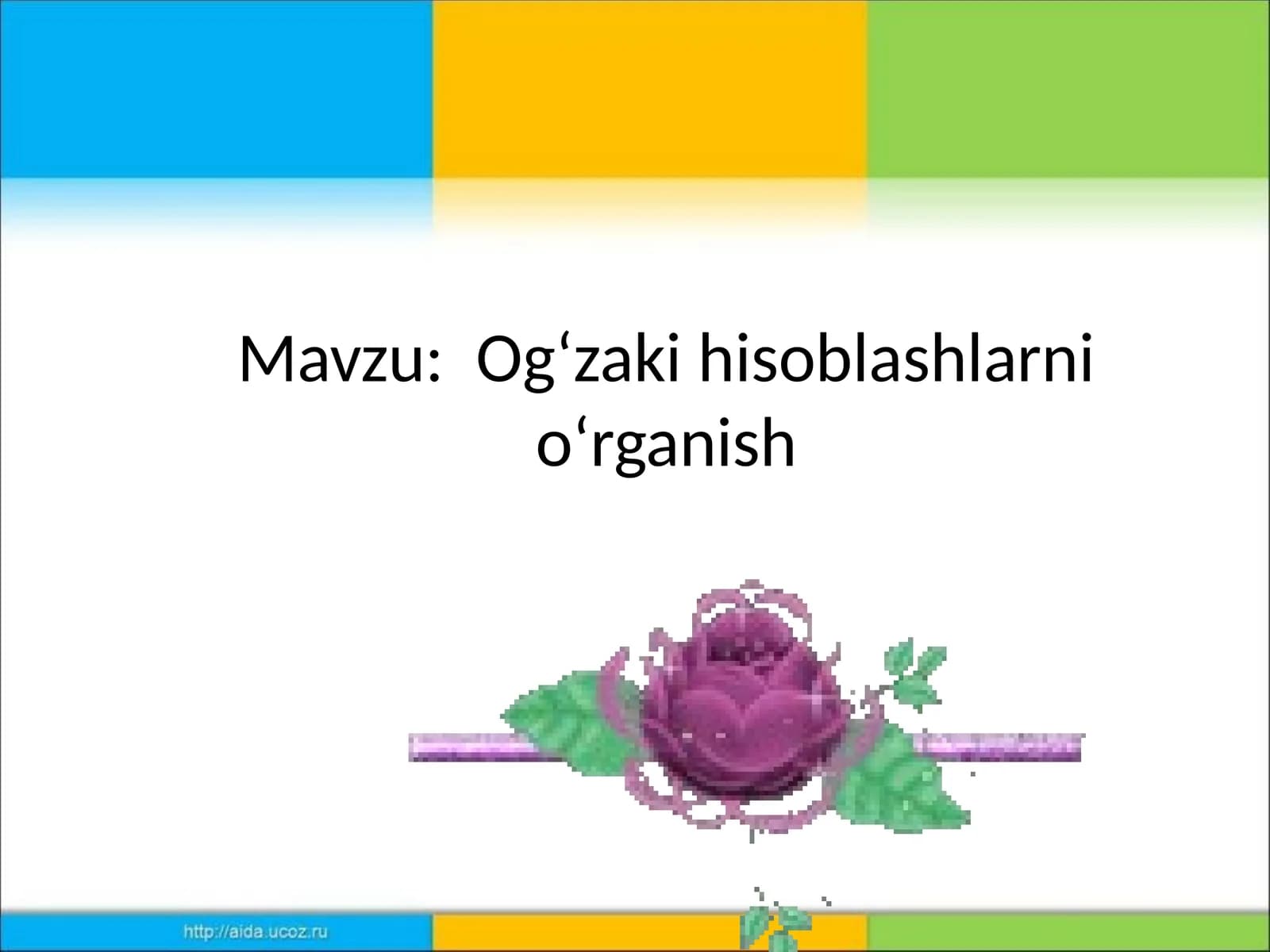 Mavzu: Og‘zaki hisoblashlarni o‘rganish

http://aida.ucoz.ru